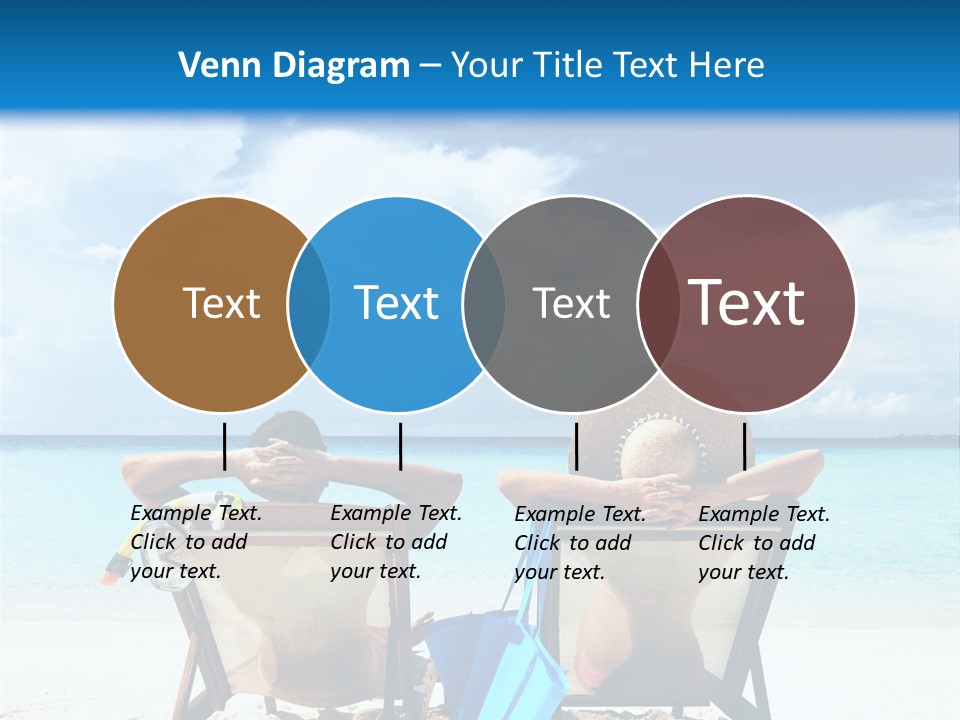 Venn Diagram – Your Title Text Here

Text

Text

Text

Text

Example Text. Click to add your text.

Example Text. Click to add your text.

Example Text. Click to add your text.

Example Text. Click to add your text.